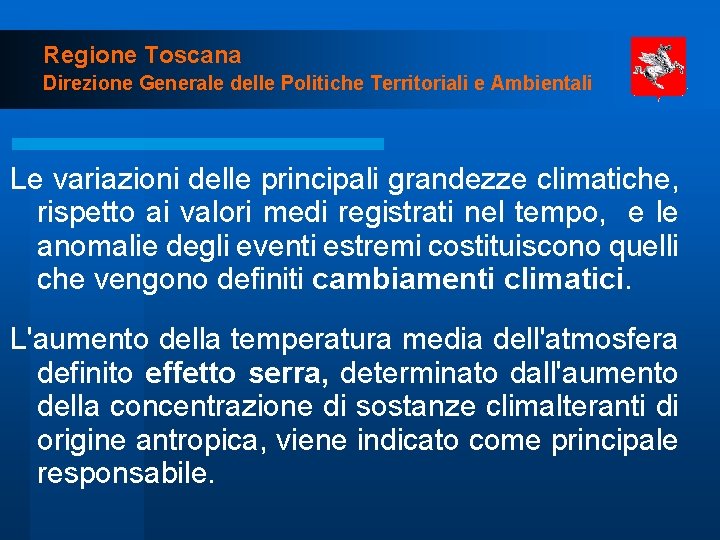 Regione Toscana
Direzione Generale delle Politiche Territoriali e Ambientali

Le variazioni delle principali grandezze climatiche, rispetto ai valori medi registrati nel tempo, e le anomalie degli eventi estremi costituiscono quelli che vengono definiti cambiamenti climatici.

L'aumento della temperatura media dell'atmosfera definito effetto serra, determinato dall'aumento della concentrazione di sostanze climalteranti di origine antropica, viene indicato come principale responsabile.